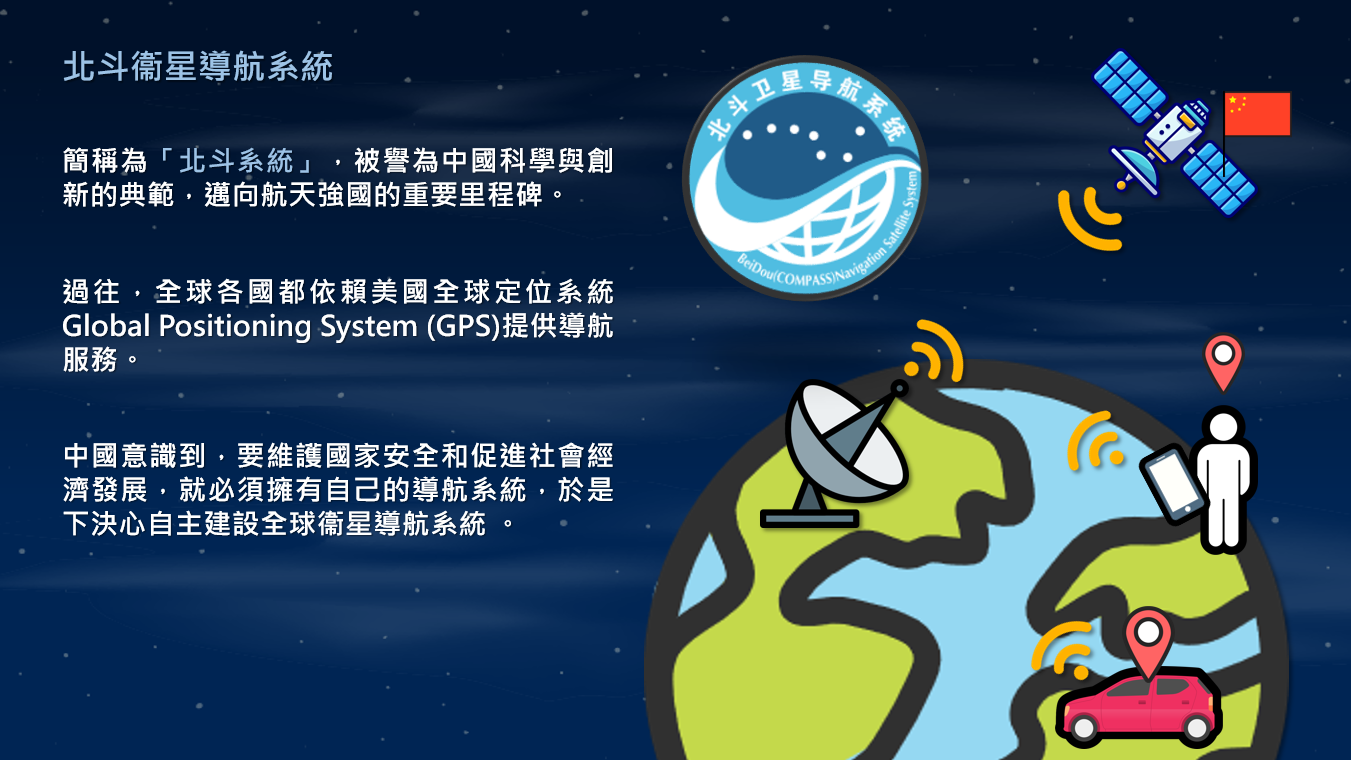 北斗衞星導航系統

簡稱為「北斗系統」，被譽為中國科學與創新的典範，邁向航天強國的重要里程碑。

過往，全球各國都依賴美國全球定位系統 Global Positioning System (GPS)提供導航服務。

中國意識到，要維護國家安全和促進社會經濟發展，就必須擁有自己的導航系統，於是下決心自主建設全球衞星導航系統 。

北斗卫星导航系统

BeiDou(COMPASS)Navigation Satellite System